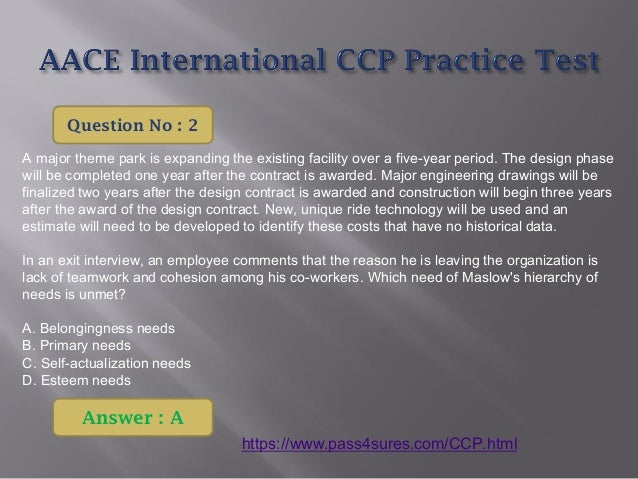 AACE International CCP Practice Test

Question No : 2

A major theme park is expanding the existing facility over a five-year period. The design phase will be completed one year after the contract is awarded. Major engineering drawings will be finalized two years after the design contract is awarded and construction will begin three years after the award of the design contract. New, unique ride technology will be used and an estimate will need to be developed to identify these costs that have no historical data.

In an exit interview, an employee comments that the reason he is leaving the organization is lack of teamwork and cohesion among his co-workers. Which need of Maslow's hierarchy of needs is unmet?

A. Belongingness needs
B. Primary needs
C. Self-actualization needs
D. Esteem needs

Answer : A

https://www.pass4sures.com/CCP.html